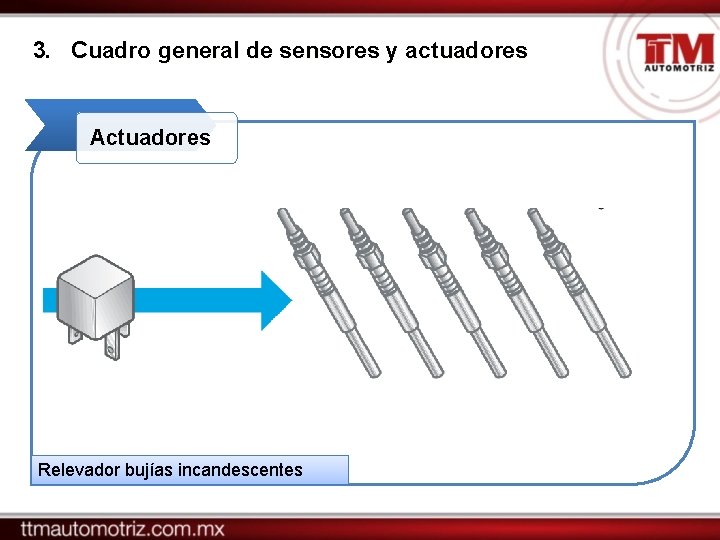 3. Cuadro general de sensores y actuadores

TTM
AUTOMOTRIZ

Actuadores

Relevador bujías incandescentes

ttmautomotriz.com.mx